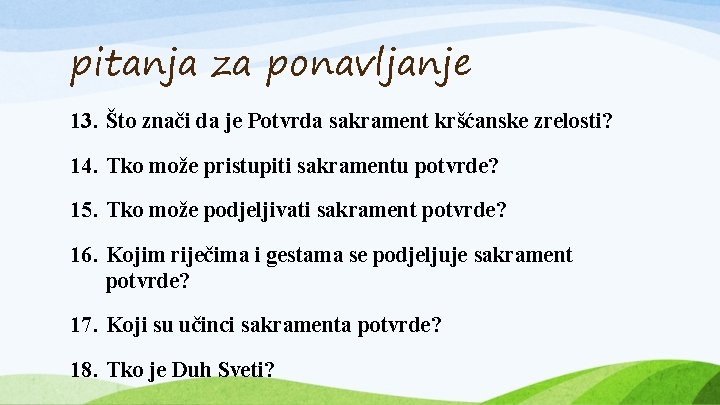 pitanja za ponavljanje

13. Što znači da je Potvrda sakrament kršćanske zrelosti?

14. Tko može pristupiti sakramentu potvrde?

15. Tko može podjeljivati sakrament potvrde?

16. Kojim riječima i gestama se podjeljuje sakrament potvrde?

17. Koji su učinci sakramenta potvrde?

18. Tko je Duh Sveti?